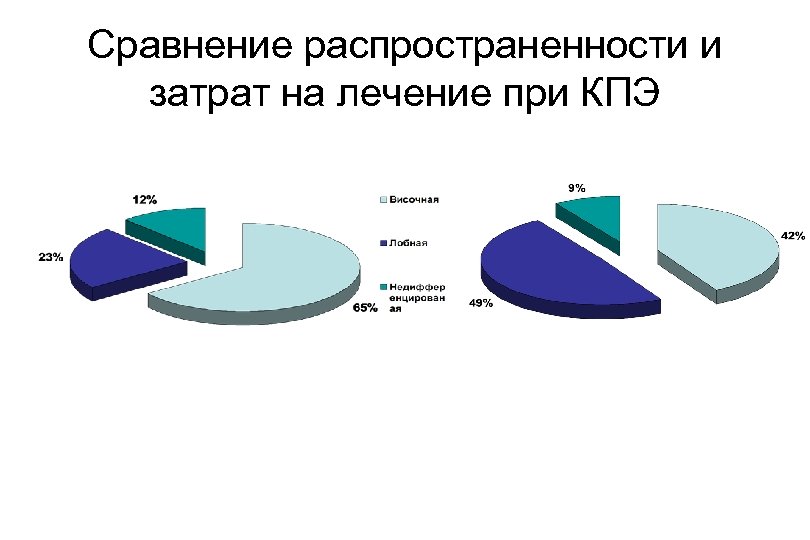 Сравнение распространенности и затрат на лечение при КПЭ

12%

23%

65%

Височная

Лобная

Недифференцированая

9%

42%

49%